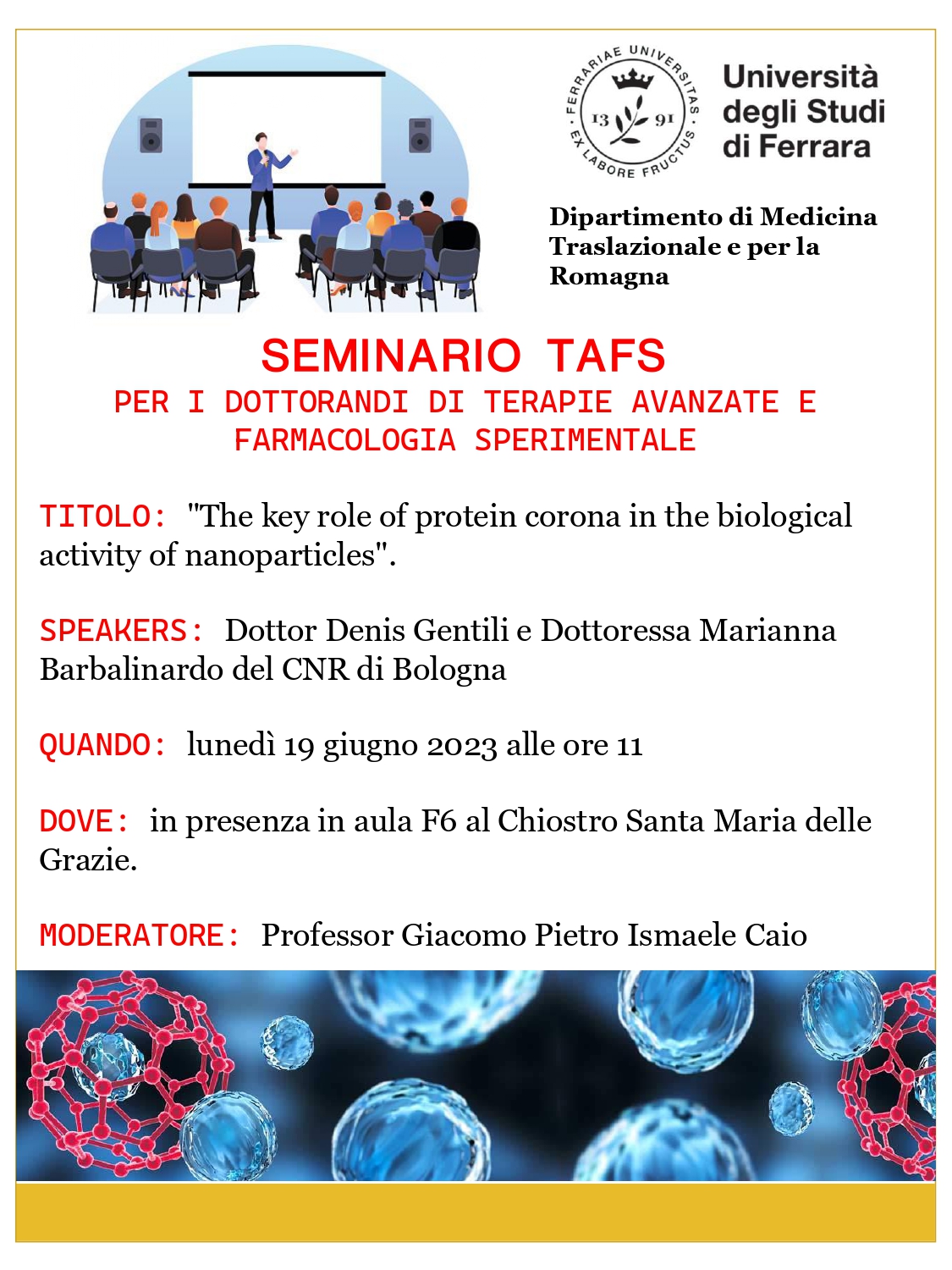 FERRARIAE UNIVERSITAS · EX LABORE FRUCTUS · 13 91

Università degli Studi di Ferrara

Dipartimento di Medicina Traslazionale e per la Romagna

SEMINARIO TAFS
PER I DOTTORANDI DI TERAPIE AVANZATE E FARMACOLOGIA SPERIMENTALE

TITOLO: "The key role of protein corona in the biological activity of nanoparticles".

SPEAKERS: Dottor Denis Gentili e Dottoressa Marianna Barbalinardo del CNR di Bologna

QUANDO: lunedì 19 giugno 2023 alle ore 11

DOVE: in presenza in aula F6 al Chiostro Santa Maria delle Grazie.

MODERATORE: Professor Giacomo Pietro Ismaele Caio